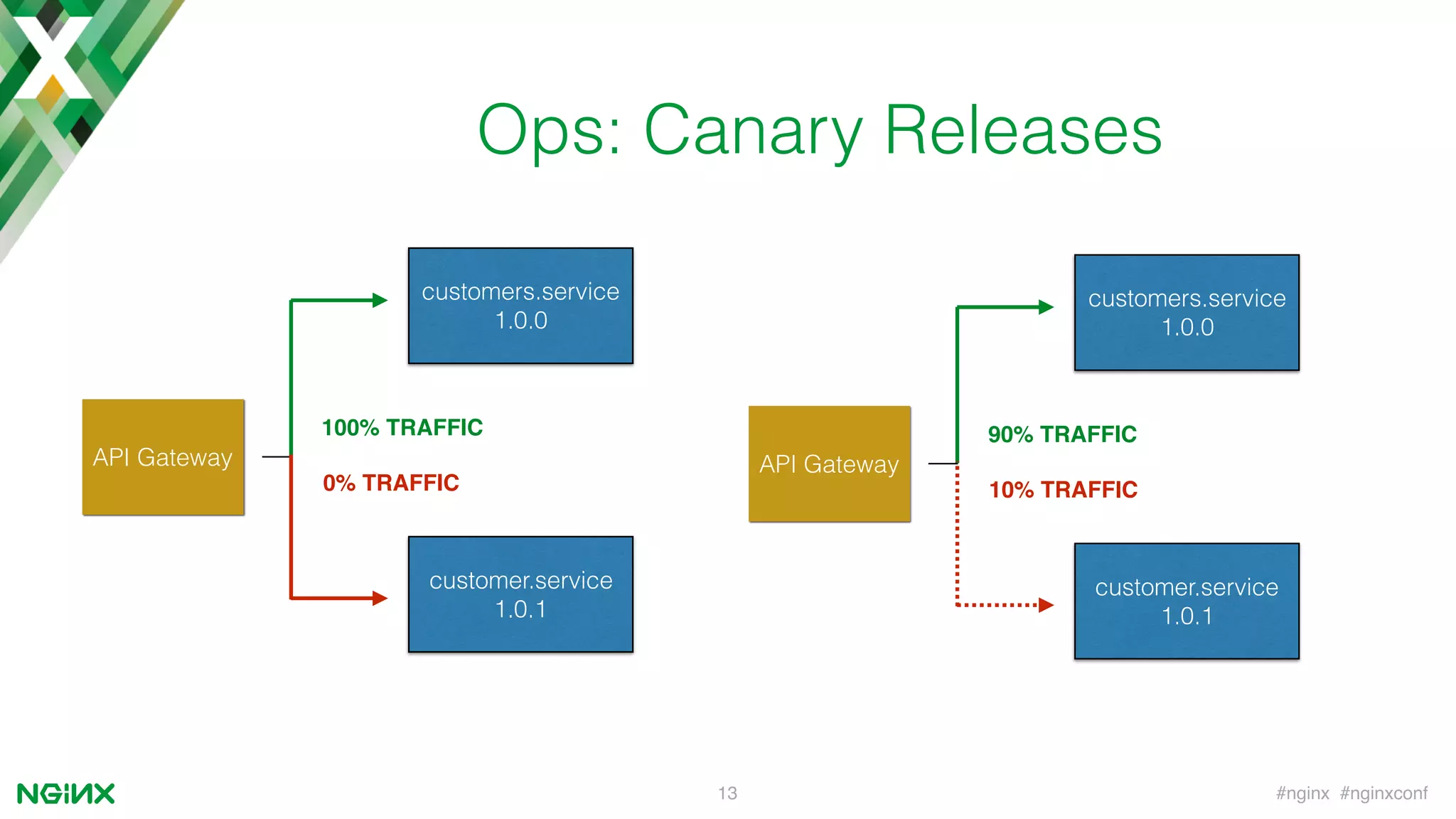 Ops: Canary Releases

customers.service
1.0.0

API Gateway

100% TRAFFIC

0% TRAFFIC

customer.service
1.0.1

customers.service
1.0.0

API Gateway

90% TRAFFIC

10% TRAFFIC

customer.service
1.0.1

NGINX

13

#nginx #nginxconf